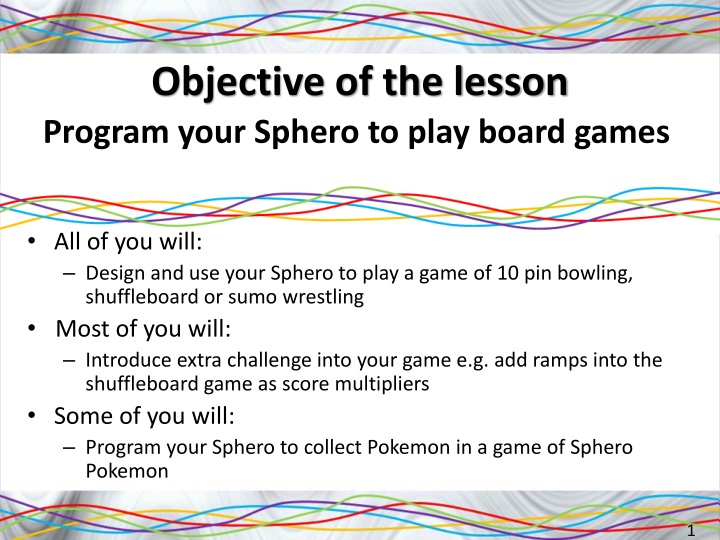 Objective of the lesson
Program your Sphero to play board games

• All of you will:
– Design and use your Sphero to play a game of 10 pin bowling, shuffleboard or sumo wrestling
• Most of you will:
– Introduce extra challenge into your game e.g. add ramps into the shuffleboard game as score multipliers
• Some of you will:
– Program your Sphero to collect Pokemon in a game of Sphero Pokemon

1